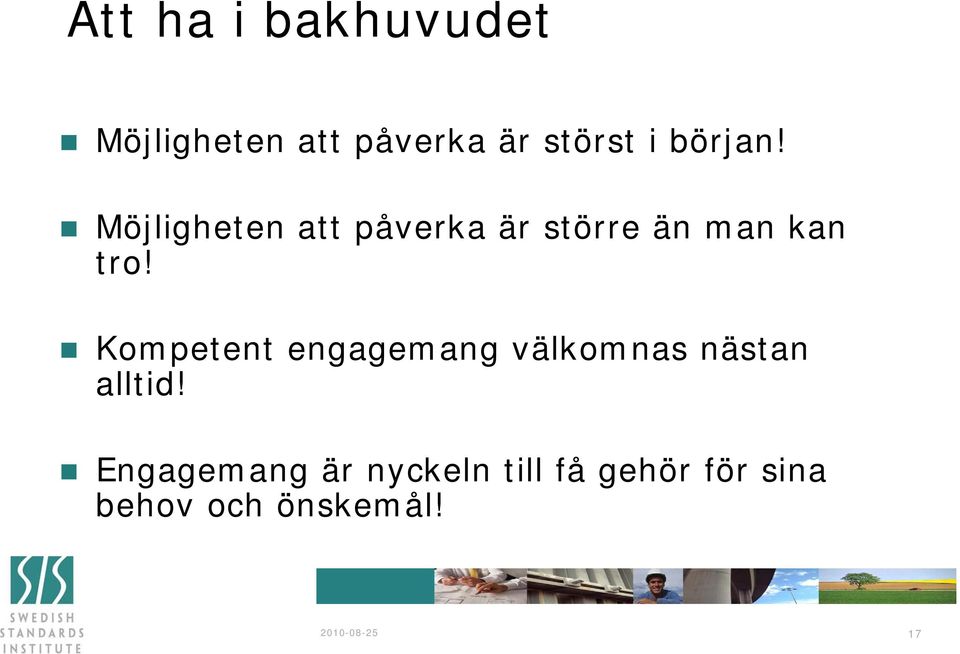 Att ha i bakhuvudet

Möjligheten att påverka är störst i början!

Möjligheten att påverka är större än man kan tro!

Kompetent engagemang välkomnas nästan alltid!

Engagemang är nyckeln till få gehör för sina behov och önskemål!

SIS
SWEDISH STANDARDS INSTITUTE

2010-08-25

17